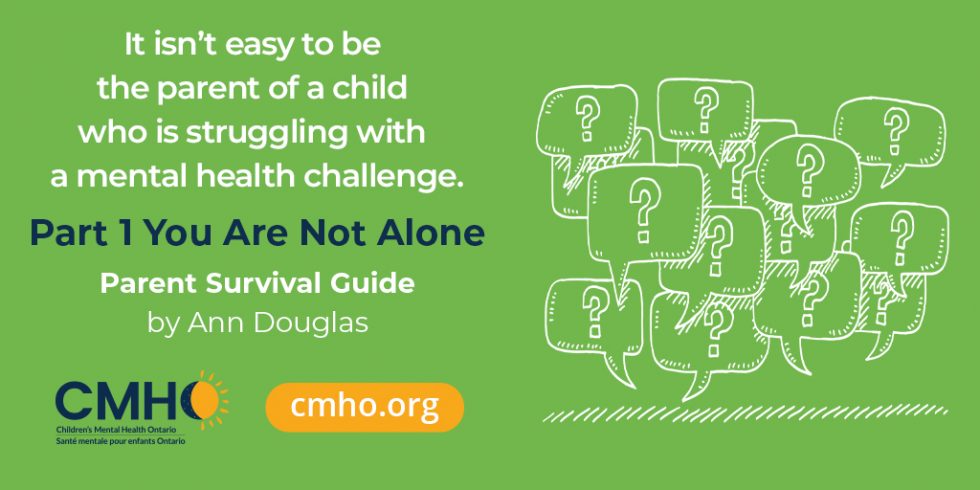 It isn't easy to be the parent of a child who is struggling with a mental health challenge.

Part 1 You Are Not Alone

Parent Survival Guide
by Ann Douglas

CMHO
Children's Mental Health Ontario
Santé mentale pour enfants Ontario

cmho.org

?
?
?
?
?
?
?
?
?
?
?
?
?
?
?